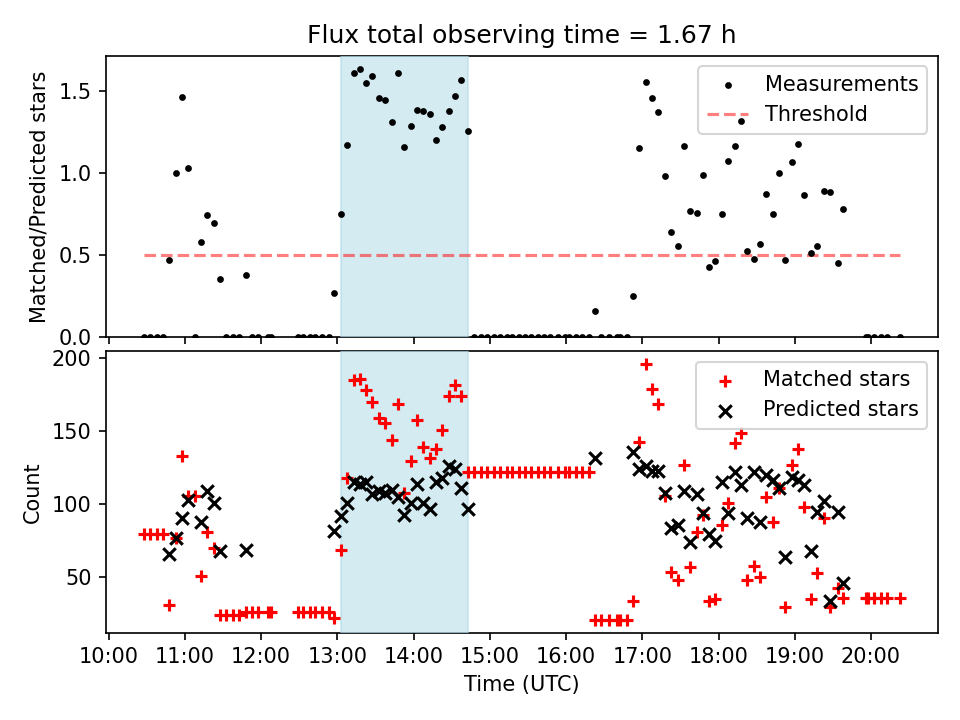 Flux total observing time = 1.67 h

Matched/Predicted stars

1.5
1.0
0.5
0.0

Measurements
Threshold

Count

200
150
100
50

Matched stars
Predicted stars

10:00 11:00 12:00 13:00 14:00 15:00 16:00 17:00 18:00 19:00 20:00

Time (UTC)